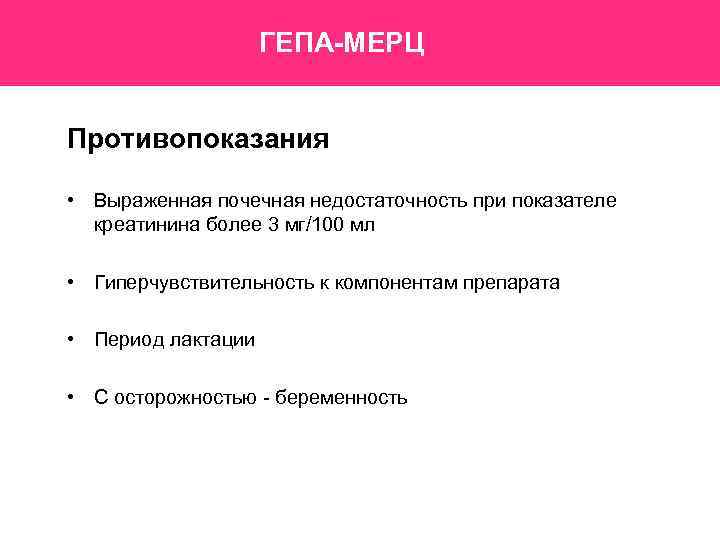 ГЕПА-МЕРЦ

Противопоказания

• Выраженная почечная недостаточность при показателе креатинина более 3 мг/100 мл

• Гиперчувствительность к компонентам препарата

• Период лактации

• С осторожностью - беременность